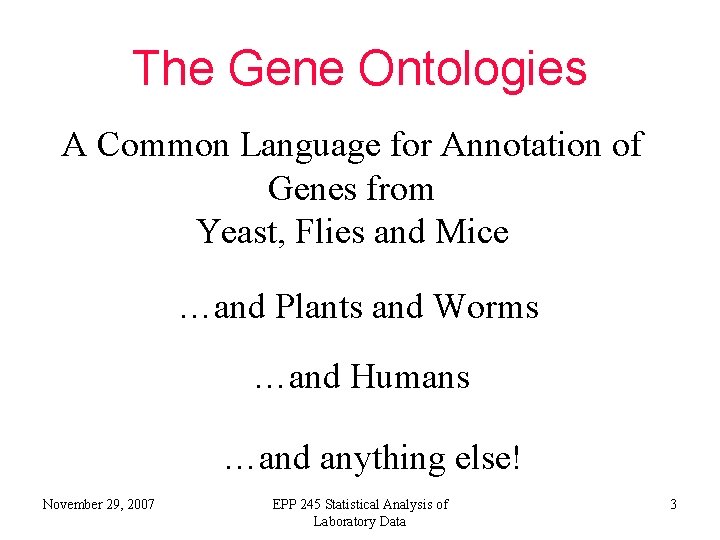 The Gene Ontologies

A Common Language for Annotation of Genes from Yeast, Flies and Mice

…and Plants and Worms

…and Humans

…and anything else!

November 29, 2007

EPP 245 Statistical Analysis of Laboratory Data

3